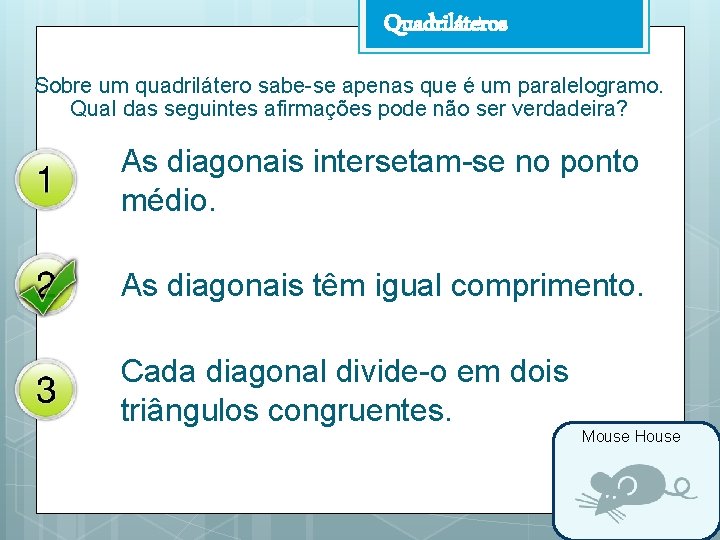 Quadriláteros

Sobre um quadrilátero sabe-se apenas que é um paralelogramo. Qual das seguintes afirmações pode não ser verdadeira?

1 As diagonais intersetam-se no ponto médio.

2 As diagonais têm igual comprimento.

3 Cada diagonal divide-o em dois triângulos congruentes.

Mouse House